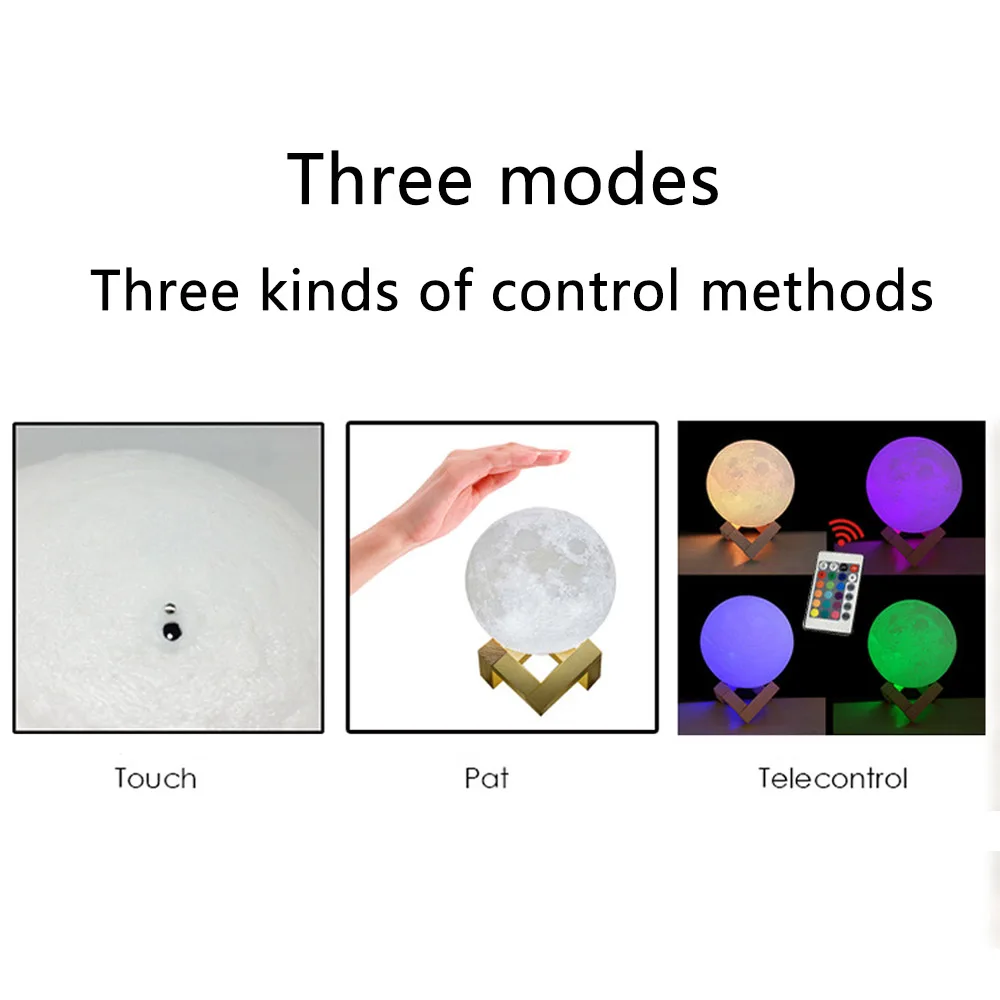 Three modes

Three kinds of control methods

Touch

Pat

Telecontrol